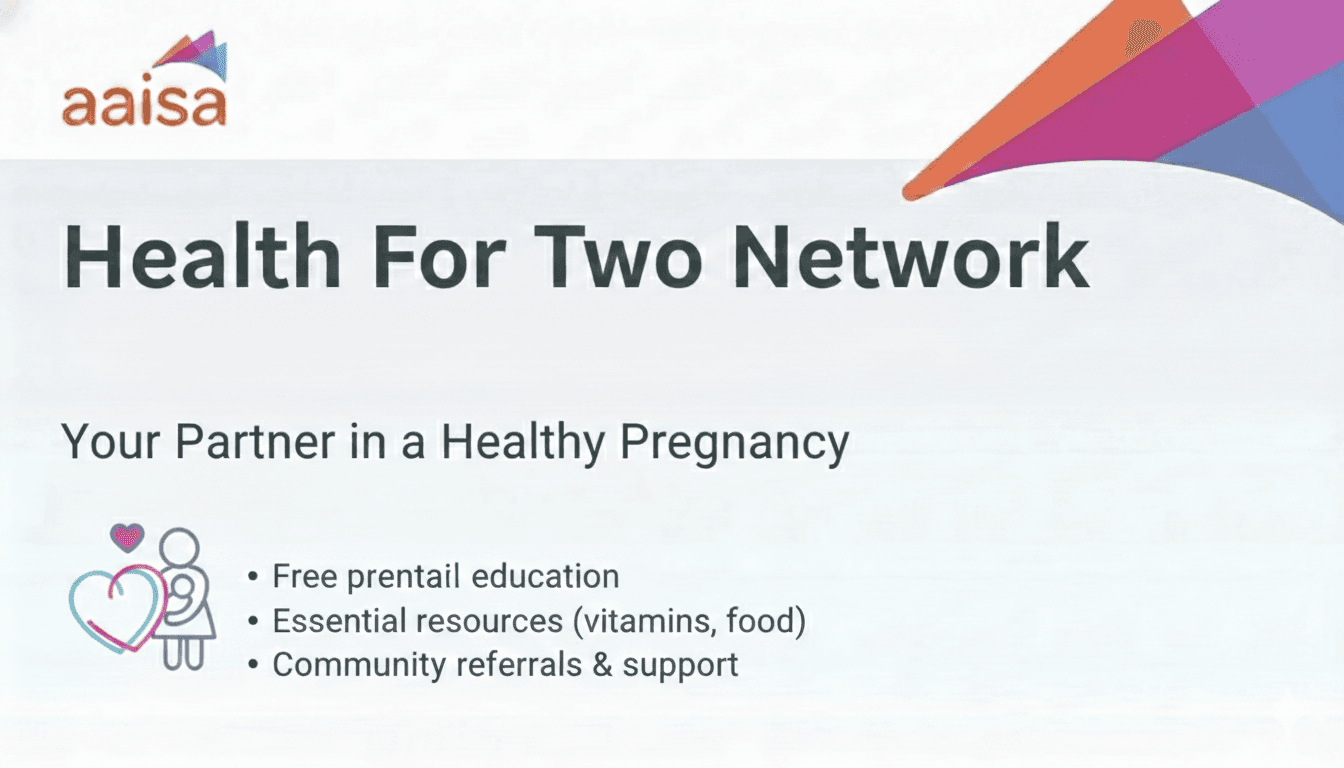 aaisa

Health For Two Network

Your Partner in a Healthy Pregnancy

• Free prentail education
• Essential resources (vitamins, food)
• Community referrals & support